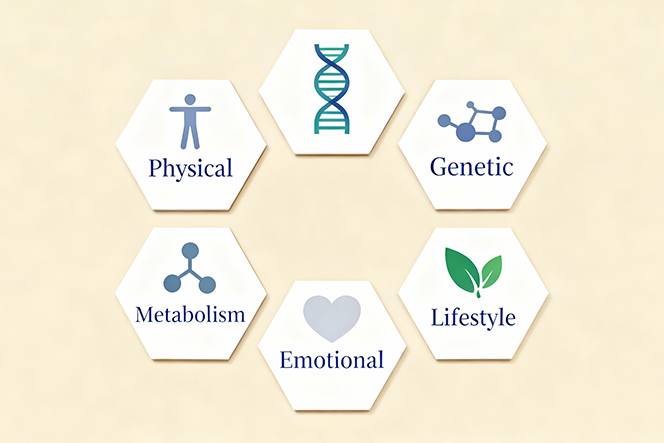 Physical

Genetic

Metabolism

Lifestyle

Emotional